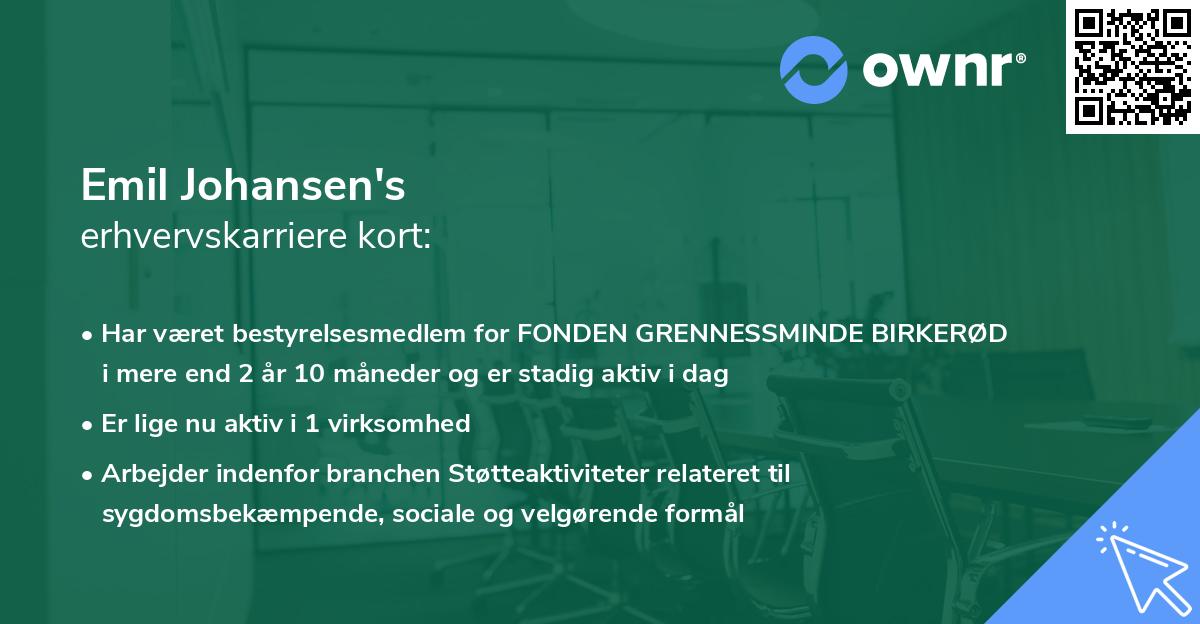 ownr®

Emil Johansen's
erhvervskarriere kort:

• Har været bestyrelsesmedlem for FONDEN GRENNESSMINDE BIRKERØD i mere end 2 år 10 måneder og er stadig aktiv i dag
• Er lige nu aktiv i 1 virksomhed
• Arbejder indenfor branchen Støtteaktiviteter relateret til sygdomsbekæmpende, sociale og velgørende formål